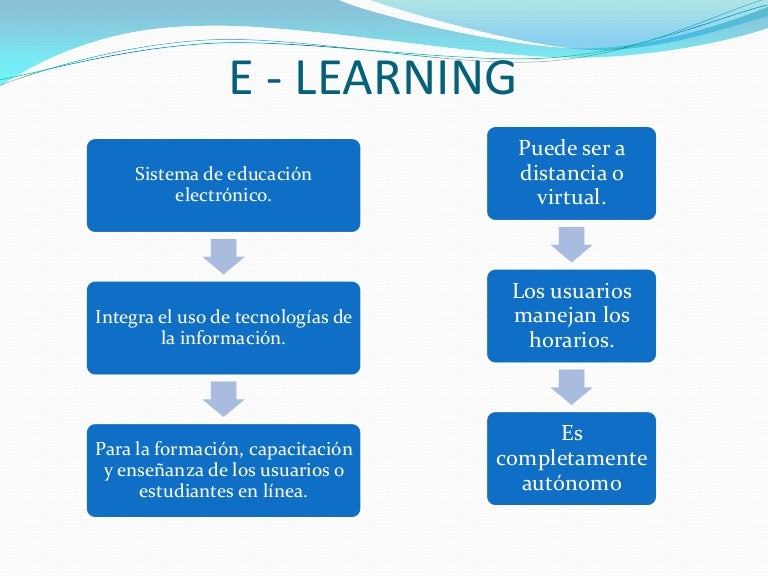 E - LEARNING

Sistema de educación electrónico.

Integra el uso de tecnologías de la información.

Para la formación, capacitación y enseñanza de los usuarios o estudiantes en línea.

Puede ser a distancia o virtual.

Los usuarios manejan los horarios.

Es completamente autónomo